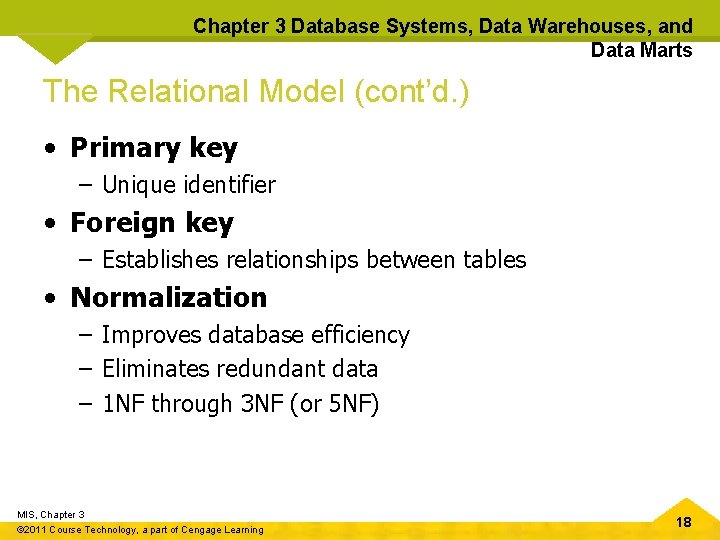 Chapter 3 Database Systems, Data Warehouses, and Data Marts

The Relational Model (cont'd.)

• Primary key
– Unique identifier
• Foreign key
– Establishes relationships between tables
• Normalization
– Improves database efficiency
– Eliminates redundant data
– 1NF through 3NF (or 5NF)

MIS, Chapter 3
©2011 Course Technology, a part of Cengage Learning

18